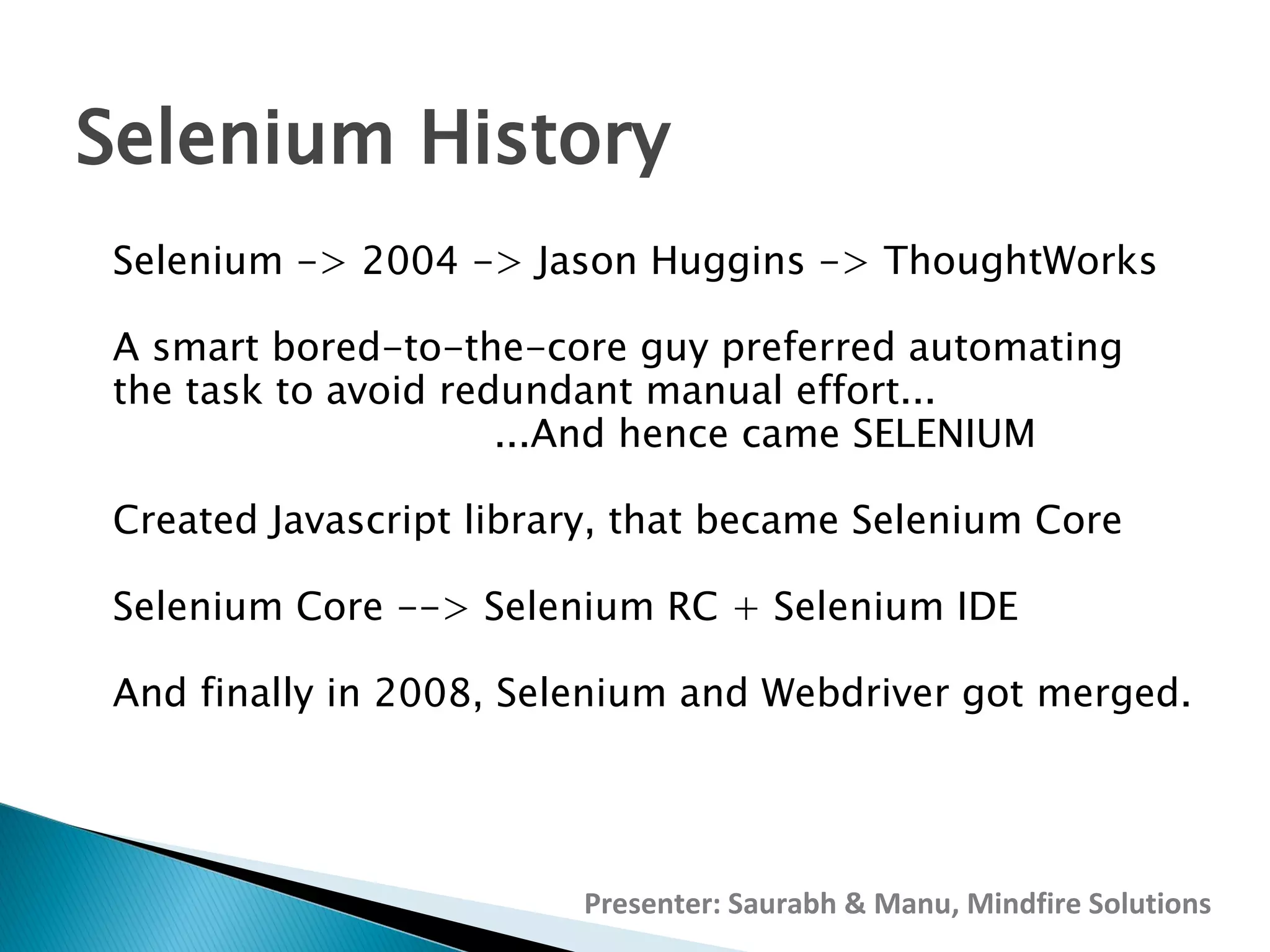 Selenium History

Selenium -> 2004 -> Jason Huggins -> ThoughtWorks

A smart bored-to-the-core guy preferred automating the task to avoid redundant manual effort...
...And hence came SELENIUM

Created Javascript library, that became Selenium Core

Selenium Core --> Selenium RC + Selenium IDE

And finally in 2008, Selenium and Webdriver got merged.

Presenter: Saurabh & Manu, Mindfire Solutions